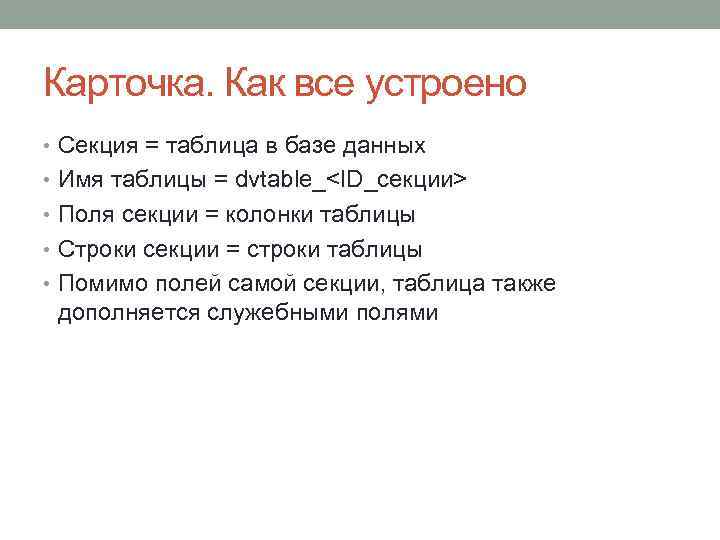 Карточка. Как все устроено

• Секция = таблица в базе данных
• Имя таблицы = dvtable_<ID_секции>
• Поля секции = колонки таблицы
• Строки секции = строки таблицы
• Помимо полей самой секции, таблица также дополняется служебными полями